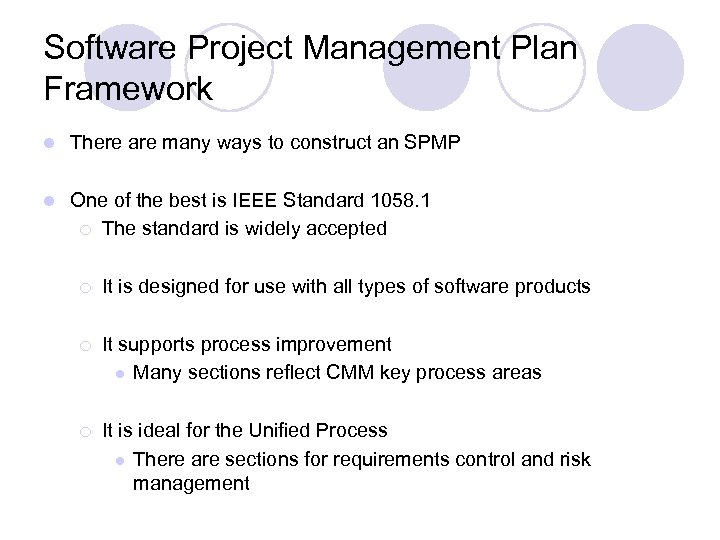 Software Project Management Plan Framework

- There are many ways to construct an SPMP

- One of the best is IEEE Standard 1058.1
  - The standard is widely accepted

  - It is designed for use with all types of software products

  - It supports process improvement
    - Many sections reflect CMM key process areas

  - It is ideal for the Unified Process
    - There are sections for requirements control and risk management